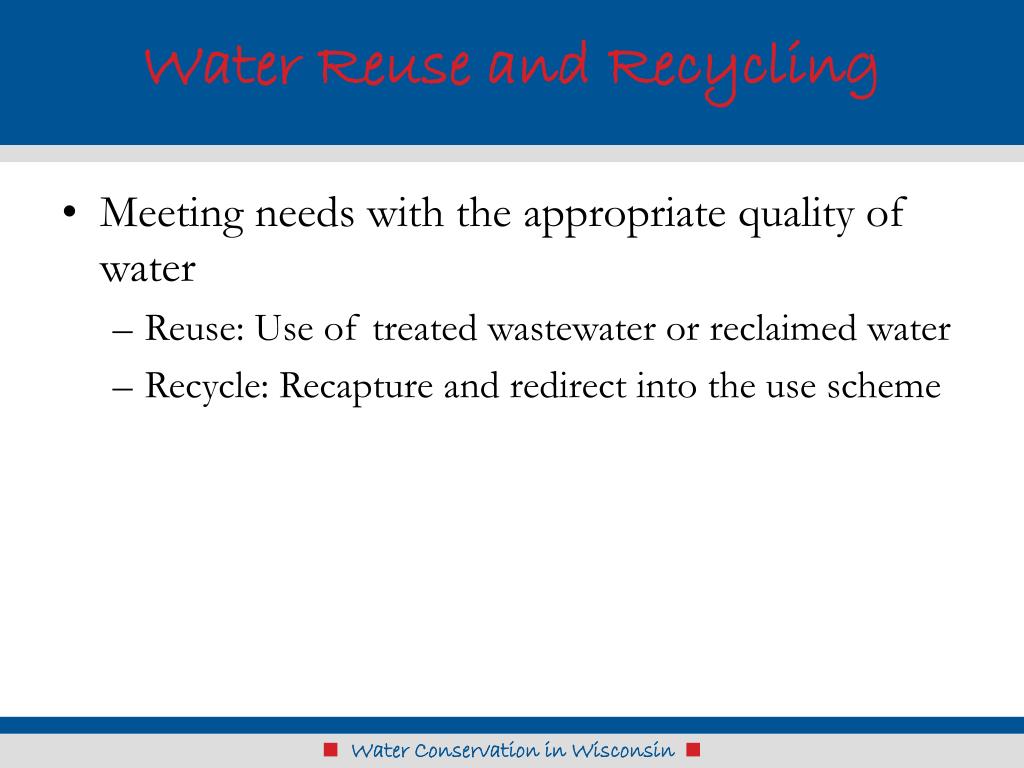 Water Reuse and Recycling

• Meeting needs with the appropriate quality of water

– Reuse: Use of treated wastewater or reclaimed water

– Recycle: Recapture and redirect into the use scheme

Water Conservation in Wisconsin